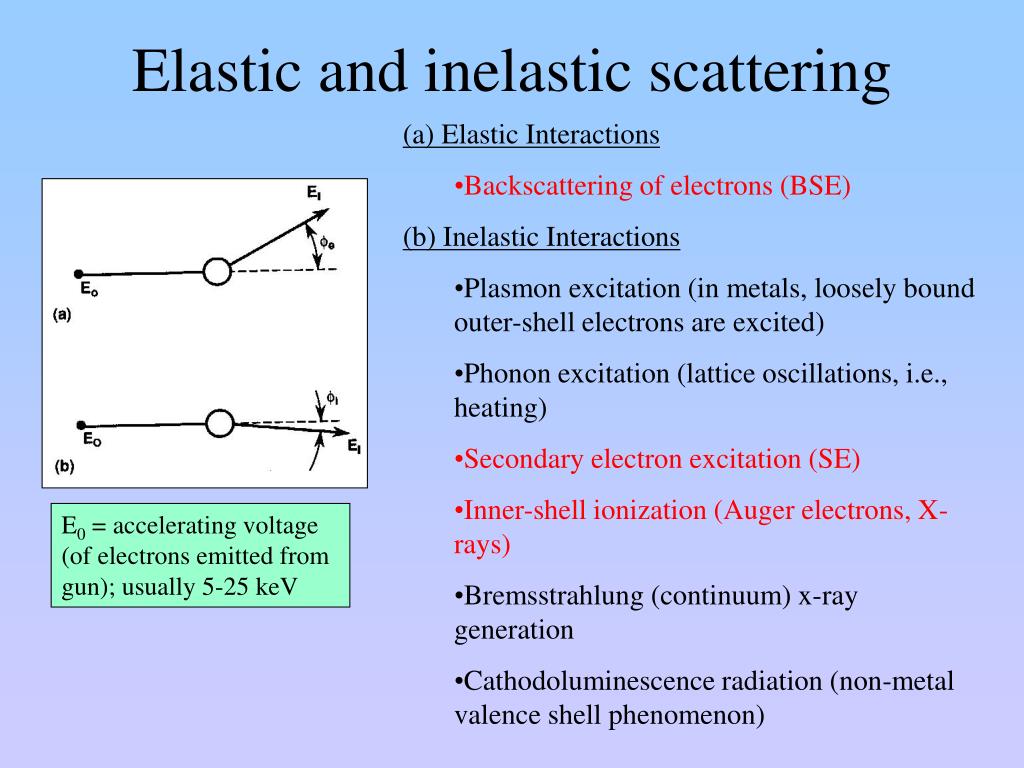 Elastic and inelastic scattering

$E_1$

$\phi_e$

$E_o$

(a)

$\phi_i$

$E_O$

$E_i$

(b)

$E_0$ = accelerating voltage (of electrons emitted from gun); usually 5-25 keV

(a) Elastic Interactions

•Backscattering of electrons (BSE)

(b) Inelastic Interactions

•Plasmon excitation (in metals, loosely bound outer-shell electrons are excited)

•Phonon excitation (lattice oscillations, i.e., heating)

•Secondary electron excitation (SE)

•Inner-shell ionization (Auger electrons, X-rays)

•Bremsstrahlung (continuum) x-ray generation

•Cathodoluminescence radiation (non-metal valence shell phenomenon)